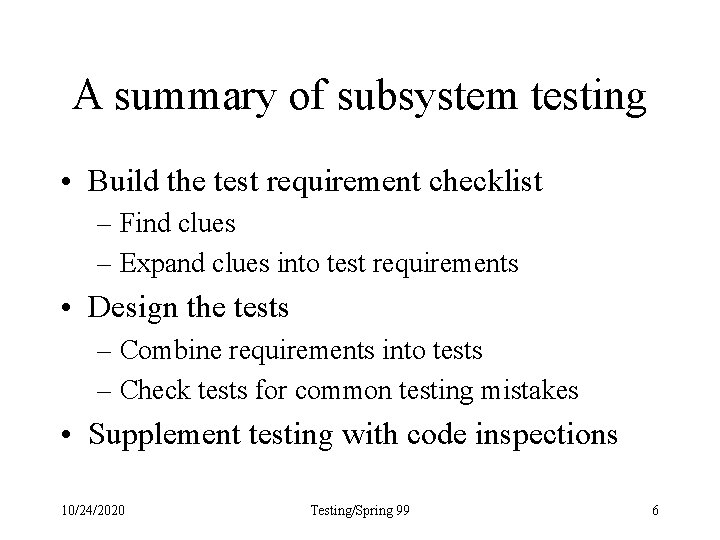 A summary of subsystem testing

• Build the test requirement checklist
– Find clues
– Expand clues into test requirements
• Design the tests
– Combine requirements into tests
– Check tests for common testing mistakes
• Supplement testing with code inspections

10/24/2020 Testing/Spring 99 6